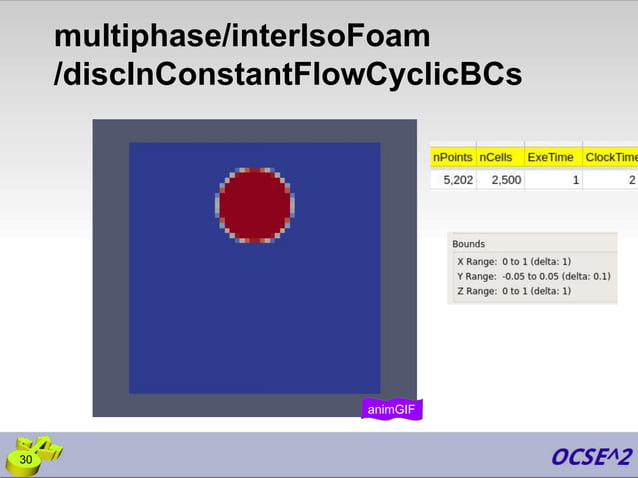 multiphase/interIsoFoam /discInConstantFlowCyclicBCs

| nPoints | nCells | ExeTime | ClockTime |
|---|---|---|---|
| 5,202 | 2,500 | 1 | 2 |

Bounds
X Range: 0 to 1 (delta: 1)
Y Range: -0.05 to 0.05 (delta: 0.1)
Z Range: 0 to 1 (delta: 1)

animGIF

30

OCSE^2